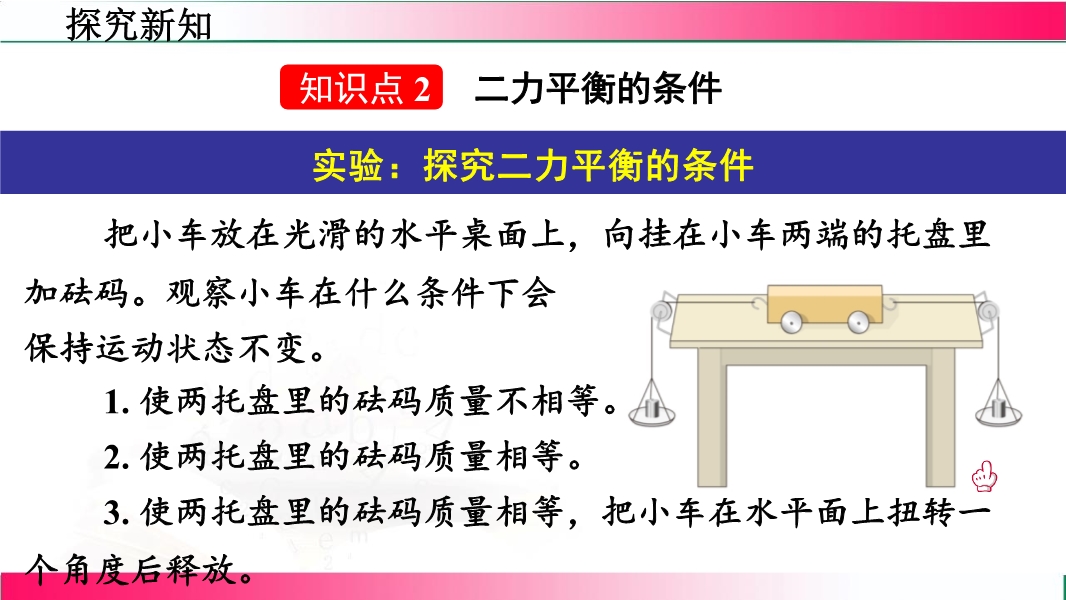 探究新知

知识点 2 二力平衡的条件

实验：探究二力平衡的条件

把小车放在光滑的水平桌面上，向挂在小车两端的托盘里加砝码。观察小车在什么条件下会保持运动状态不变。

1. 使两托盘里的砝码质量不相等。

2. 使两托盘里的砝码质量相等。

3. 使两托盘里的砝码质量相等，把小车在水平面上扭转一个角度后释放。